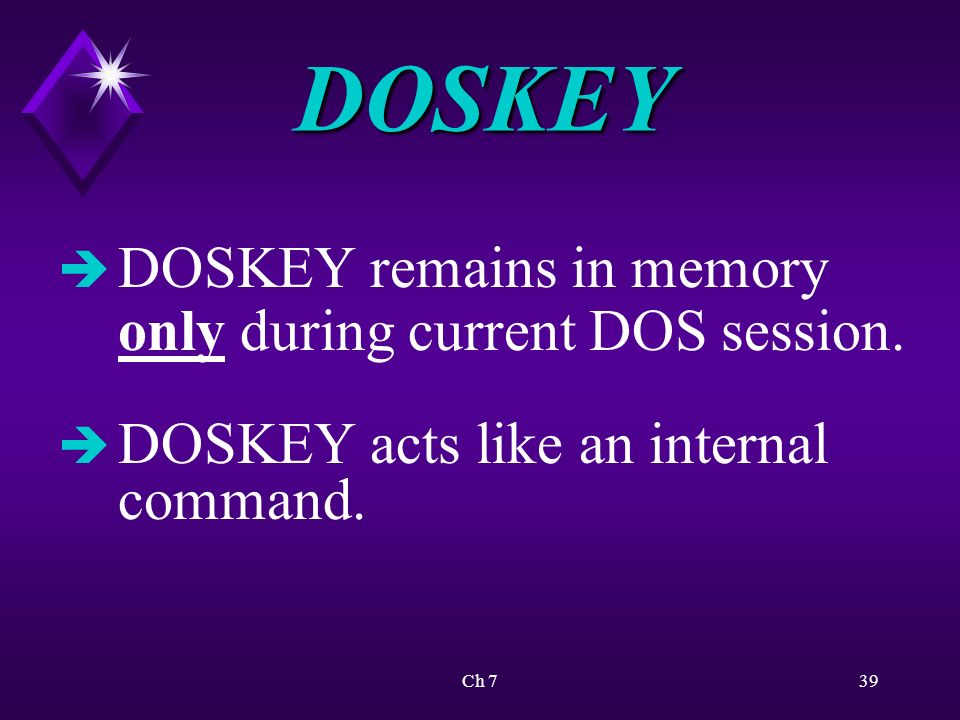 DOSKEY

➔ DOSKEY remains in memory only during current DOS session.

➔ DOSKEY acts like an internal command.

Ch 7

39